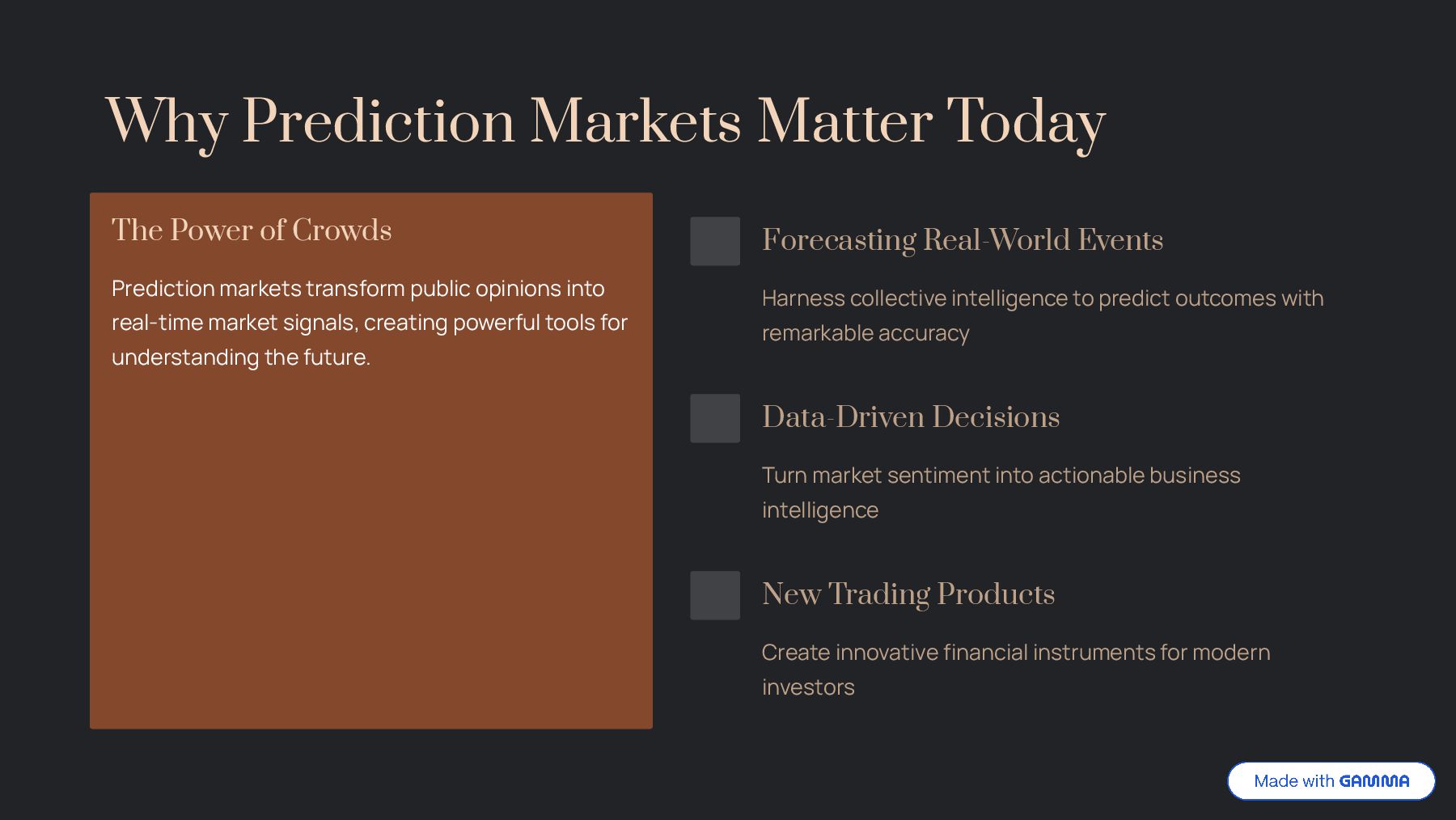 Why Prediction Markets Matter Today

The Power of Crowds

Prediction markets transform public opinions into real-time market signals, creating powerful tools for understanding the future.

Forecasting Real-World Events

Harness collective intelligence to predict outcomes with remarkable accuracy

Data-Driven Decisions

Turn market sentiment into actionable business intelligence

New Trading Products

Create innovative financial instruments for modern investors

Made with GAMMA